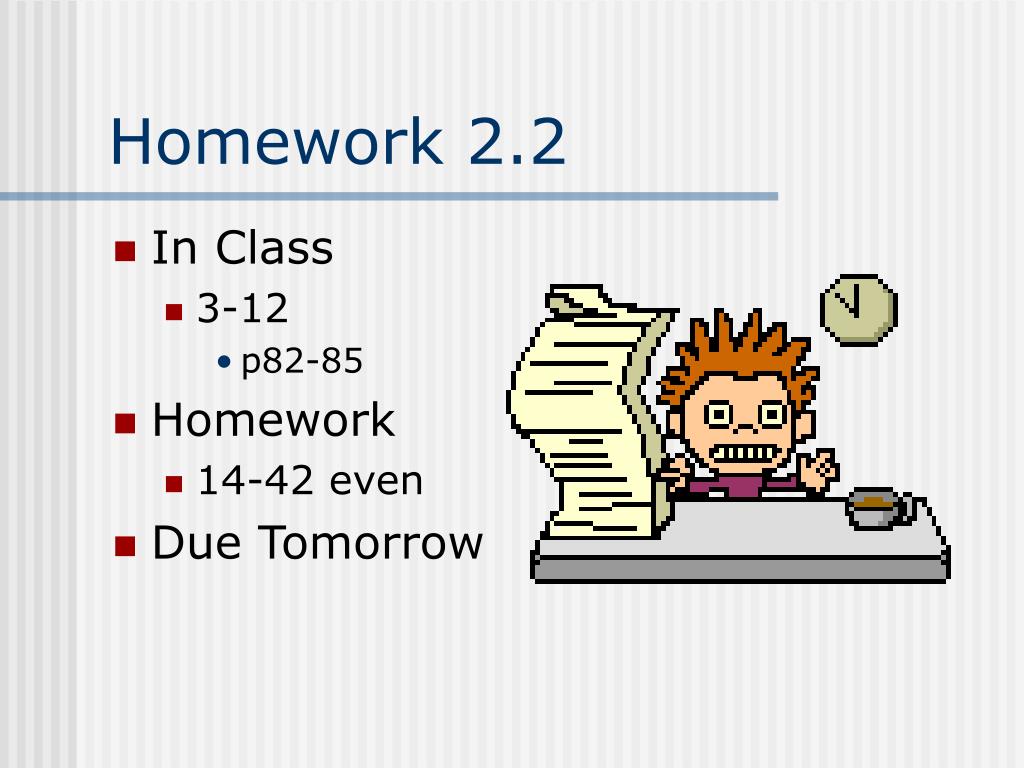 Homework 2.2

- In Class
  - 3-12
    - p82-85
- Homework
  - 14-42 even
- Due Tomorrow